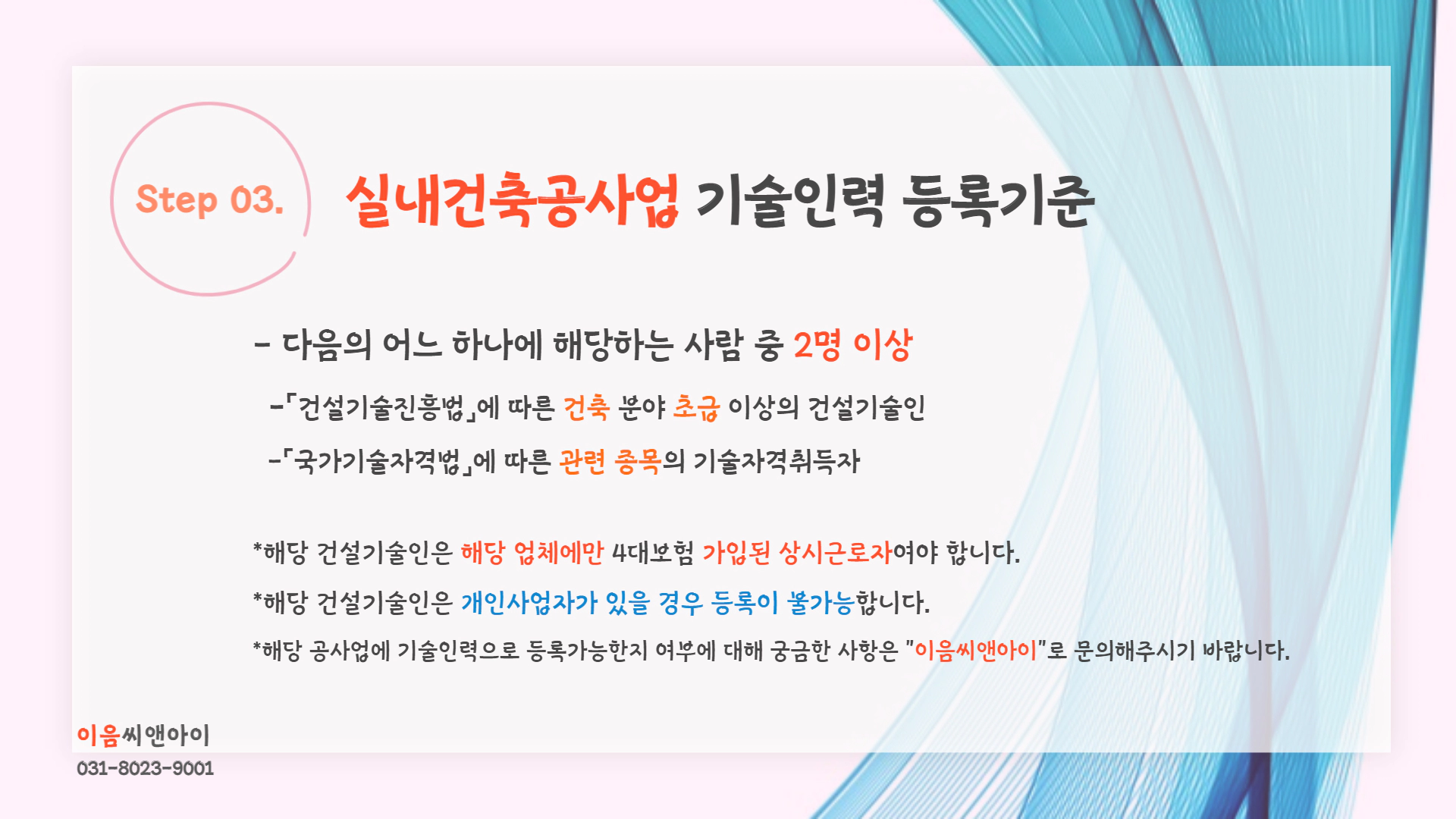 Step 03.

실내건축공사업 기술인력 등록기준

- 다음의 어느 하나에 해당하는 사람 중 2명 이상

-「건설기술진흥법」에 따른 건축 분야 초급 이상의 건설기술인

-「국가기술자격법」에 따른 관련 종목의 기술자격취득자

*해당 건설기술인은 해당 업체에만 4대보험 가입된 상시근로자여야 합니다.

*해당 건설기술인은 개인사업자가 있을 경우 등록이 불가능합니다.

*해당 공사업에 기술인력으로 등록가능한지 여부에 대해 궁금한 사항은 "이음씨앤아이"로 문의해주시기 바랍니다.

이음씨앤아이
031-8023-9001